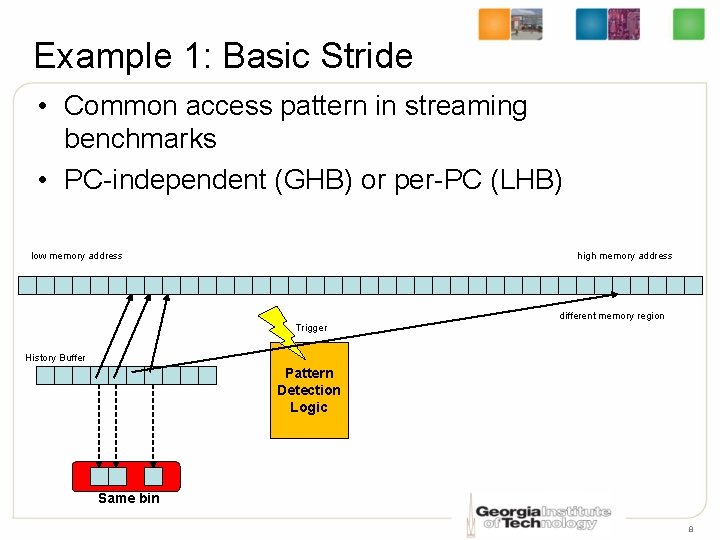 Example 1: Basic Stride

• Common access pattern in streaming benchmarks
• PC-independent (GHB) or per-PC (LHB)

low memory address

high memory address

different memory region

Trigger

History Buffer

Pattern Detection Logic

Same bin

Georgia Institute of Technology

8